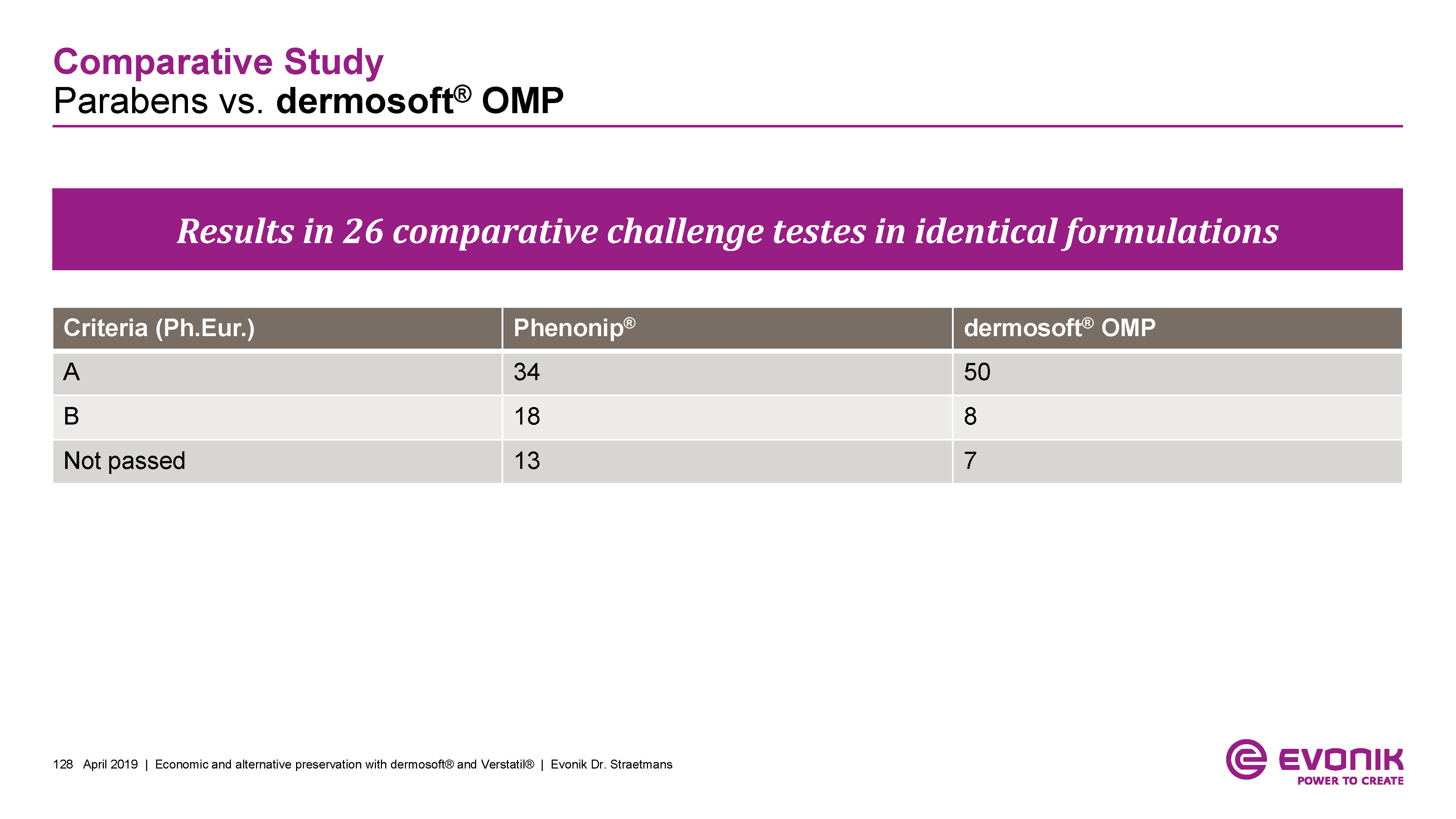 Comparative Study
Parabens vs. dermosoft® OMP

Results in 26 comparative challenge testes in identical formulations

| Criteria (Ph.Eur.) | Phenonip® | dermosoft® OMP |
|---|---|---|
| A | 34 | 50 |
| B | 18 | 8 |
| Not passed | 13 | 7 |

128 April 2019 | Economic and alternative preservation with dermosoft® and Verstatil® | Evonik Dr. Straetmans

EVONIK
POWER TO CREATE